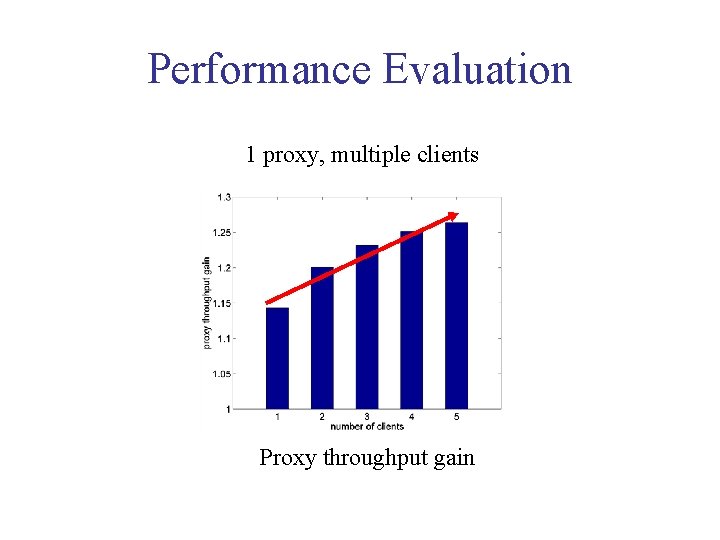 Performance Evaluation

1 proxy, multiple clients

1.3
1.25
1.2
1.15
1.1
1.05
1

proxy throughput gain

1 2 3 4 5
number of clients

Proxy throughput gain